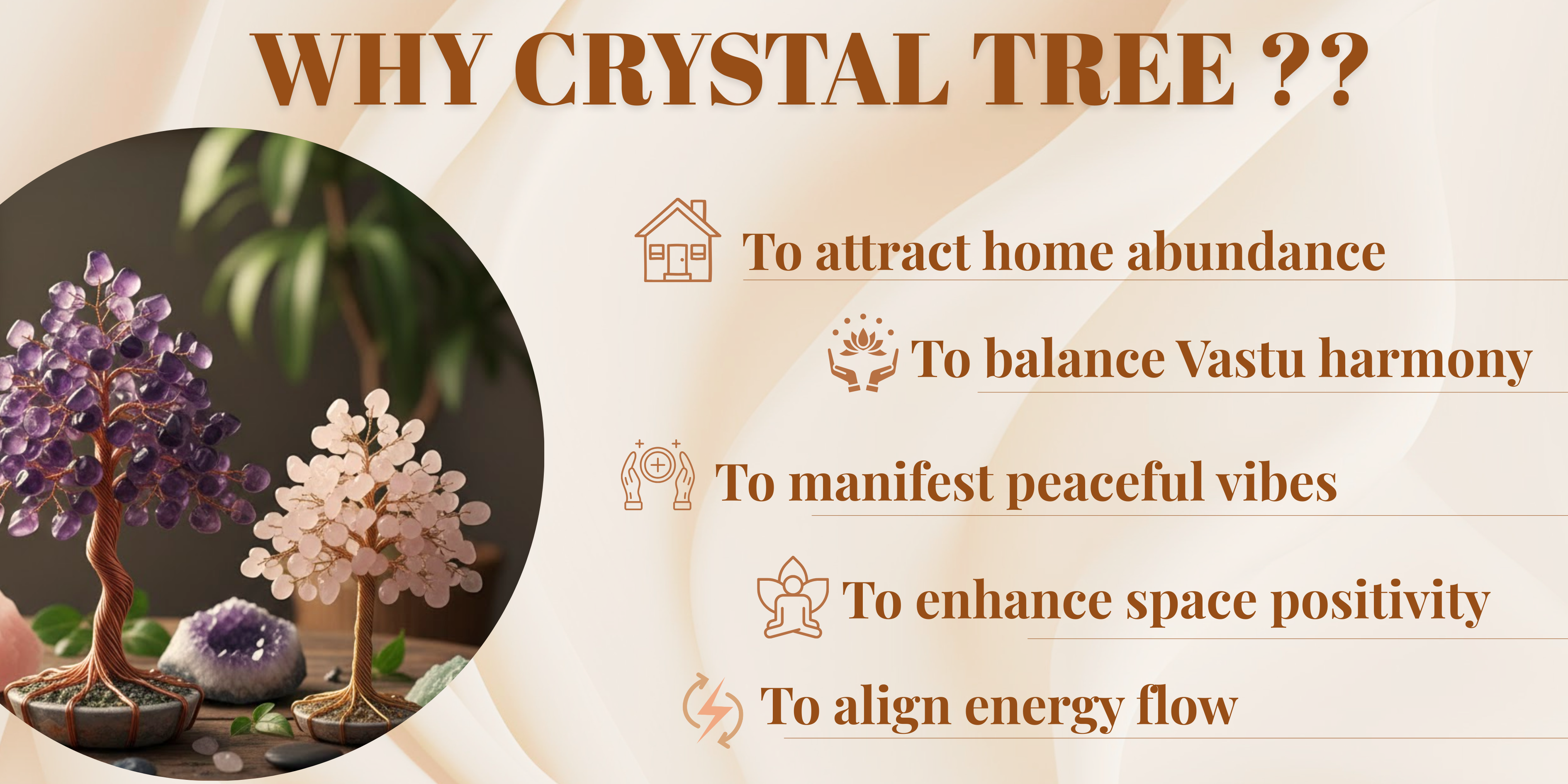 WHY CRYSTAL TREE ??

To attract home abundance

To balance Vastu harmony

To manifest peaceful vibes

To enhance space positivity

To align energy flow